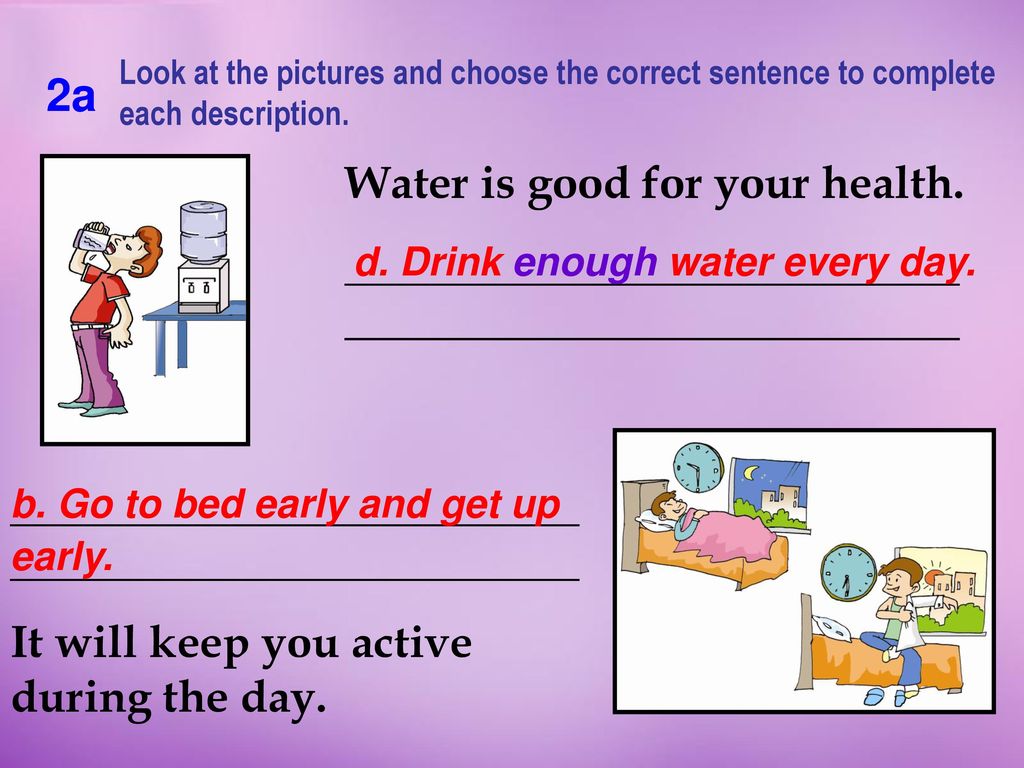 2a Look at the pictures and choose the correct sentence to complete each description.

Water is good for your health.

d. Drink enough water every day.

b. Go to bed early and get up early.

It will keep you active during the day.